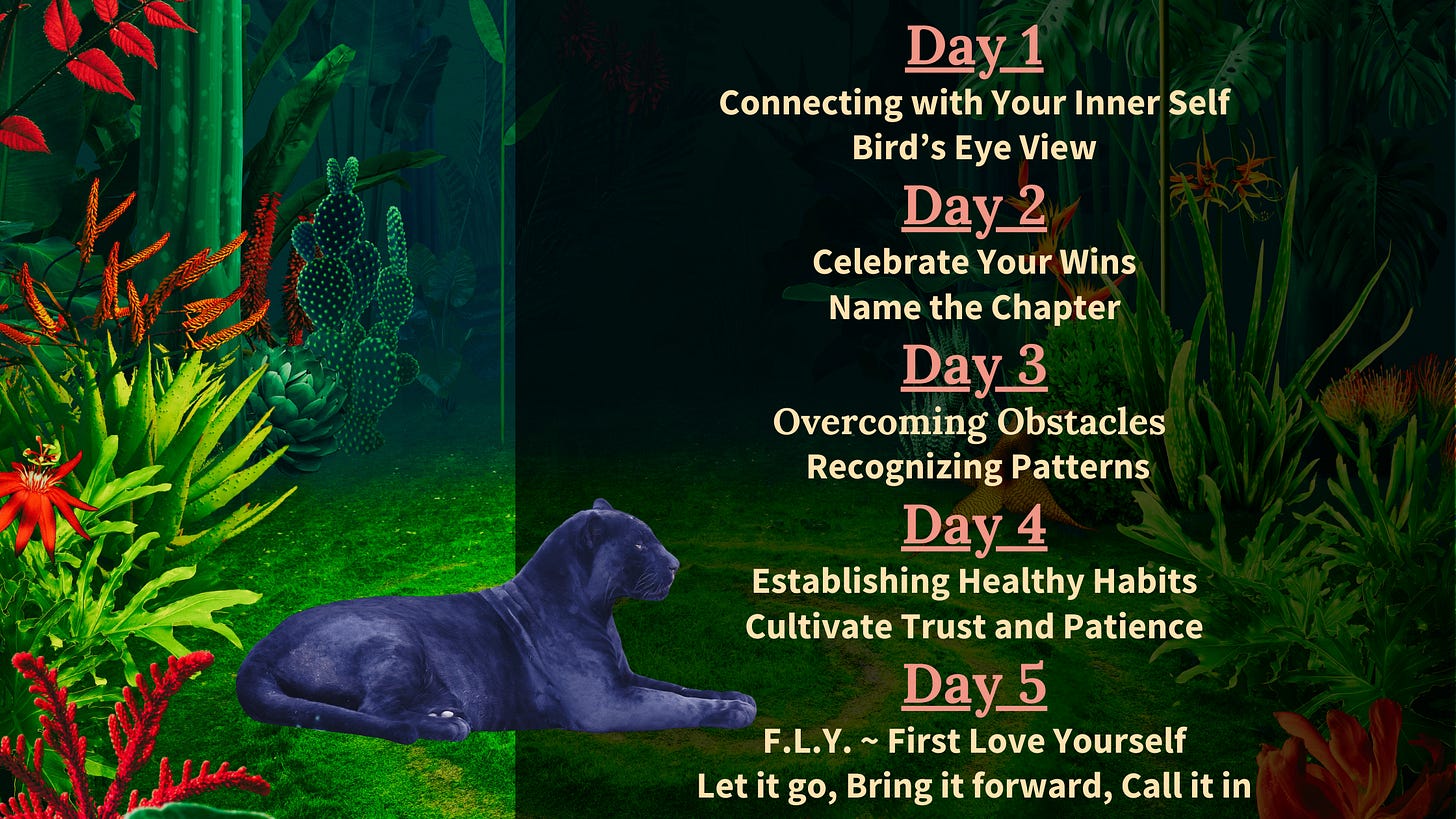 Day 1
Connecting with Your Inner Self
Bird's Eye View

Day 2
Celebrate Your Wins
Name the Chapter

Day 3
Overcoming Obstacles
Recognizing Patterns

Day 4
Establishing Healthy Habits
Cultivate Trust and Patience

Day 5
F.L.Y. ~ First Love Yourself
Let it go, Bring it forward, Call it in